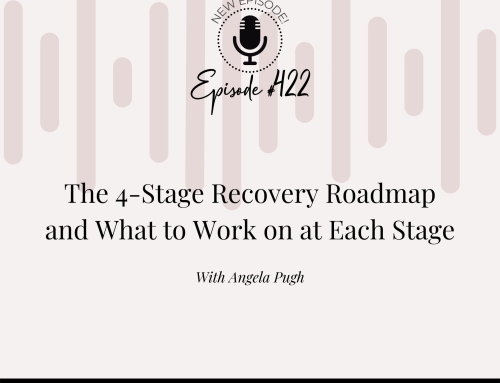 NEW EPISODE!

Episode #422

The 4-Stage Recovery Roadmap and What to Work on at Each Stage

With Angela Pugh